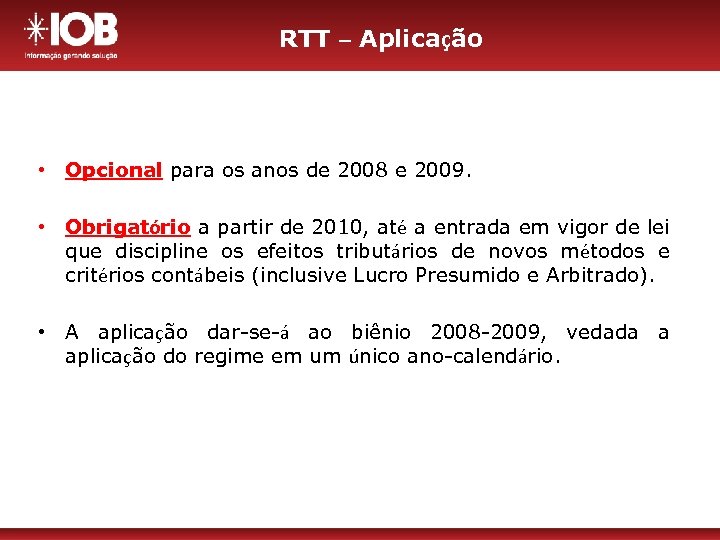 IOB
Informação gerando solução

RTT – Aplicação

• Opcional para os anos de 2008 e 2009.

• Obrigatório a partir de 2010, até a entrada em vigor de lei que discipline os efeitos tributários de novos métodos e critérios contábeis (inclusive Lucro Presumido e Arbitrado).

• A aplicação dar-se-á ao biênio 2008-2009, vedada a aplicação do regime em um único ano-calendário.